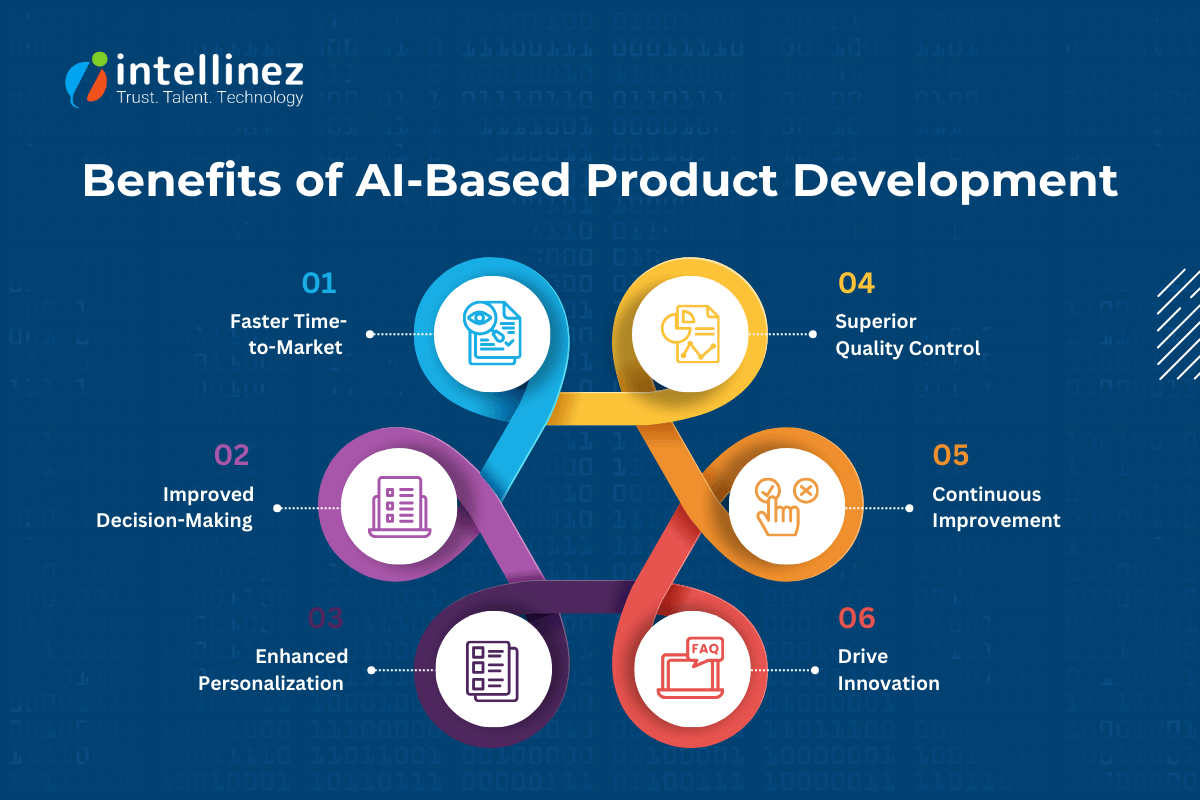 intellinez
Trust. Talent. Technology

Benefits of AI-Based Product Development

01
Faster Time-to-Market

02
Improved Decision-Making

03
Enhanced Personalization

04
Superior Quality Control

05
Continuous Improvement

06
Drive Innovation

FAQ